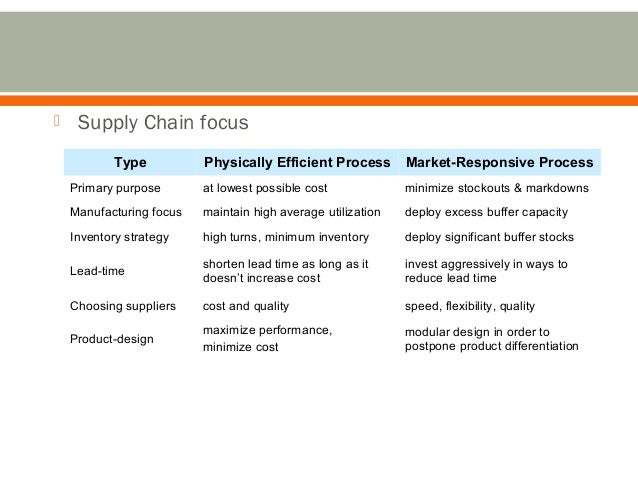 Supply Chain focus

| Type | Physically Efficient Process | Market-Responsive Process |
|---|---|---|
| Primary purpose | at lowest possible cost | minimize stockouts & markdowns |
| Manufacturing focus | maintain high average utilization | deploy excess buffer capacity |
| Inventory strategy | high turns, minimum inventory | deploy significant buffer stocks |
| Lead-time | shorten lead time as long as it doesn't increase cost | invest aggressively in ways to reduce lead time |
| Choosing suppliers | cost and quality | speed, flexibility, quality |
| Product-design | maximize performance, minimize cost | modular design in order to postpone product differentiation |